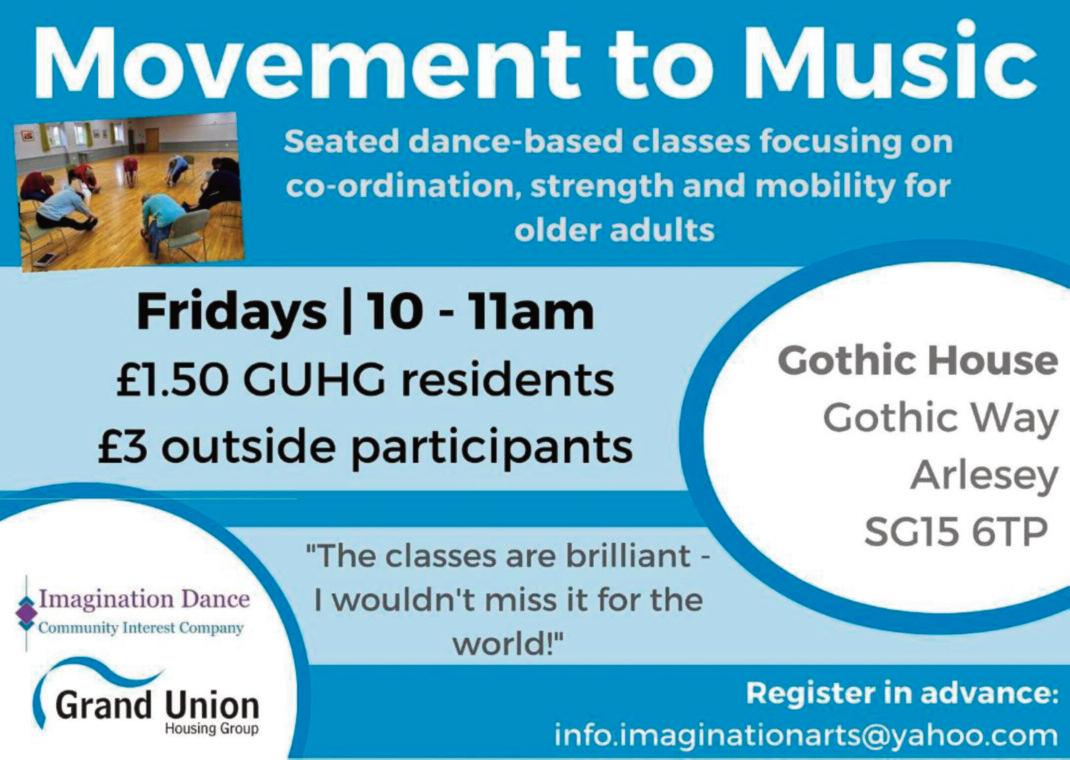 Movement to Music

Seated dance-based classes focusing on co-ordination, strength and mobility for older adults

Fridays | 10 - 11am
£1.50 GUHG residents
£3 outside participants

Gothic House
Gothic Way
Arlesey
SG15 6TP

"The classes are brilliant - I wouldn't miss it for the world!"

Imagination Dance
Community Interest Company

Grand Union
Housing Group

Register in advance:
info.imaginationarts@yahoo.com